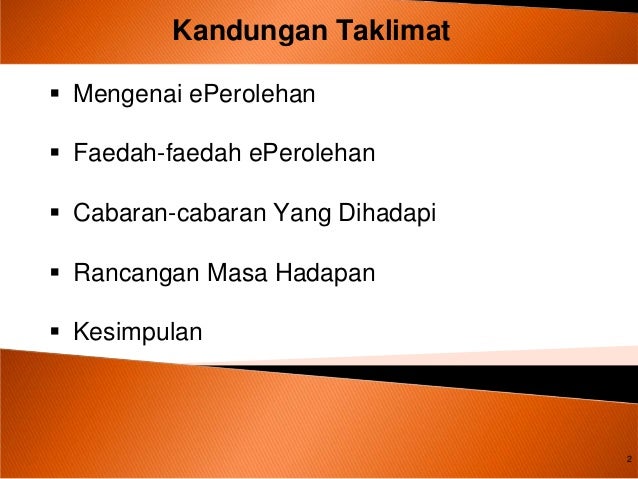 Kandungan Taklimat

▪ Mengenai ePerolehan

▪ Faedah-faedah ePerolehan

▪ Cabaran-cabaran Yang Dihadapi

▪ Rancangan Masa Hadapan

▪ Kesimpulan

2